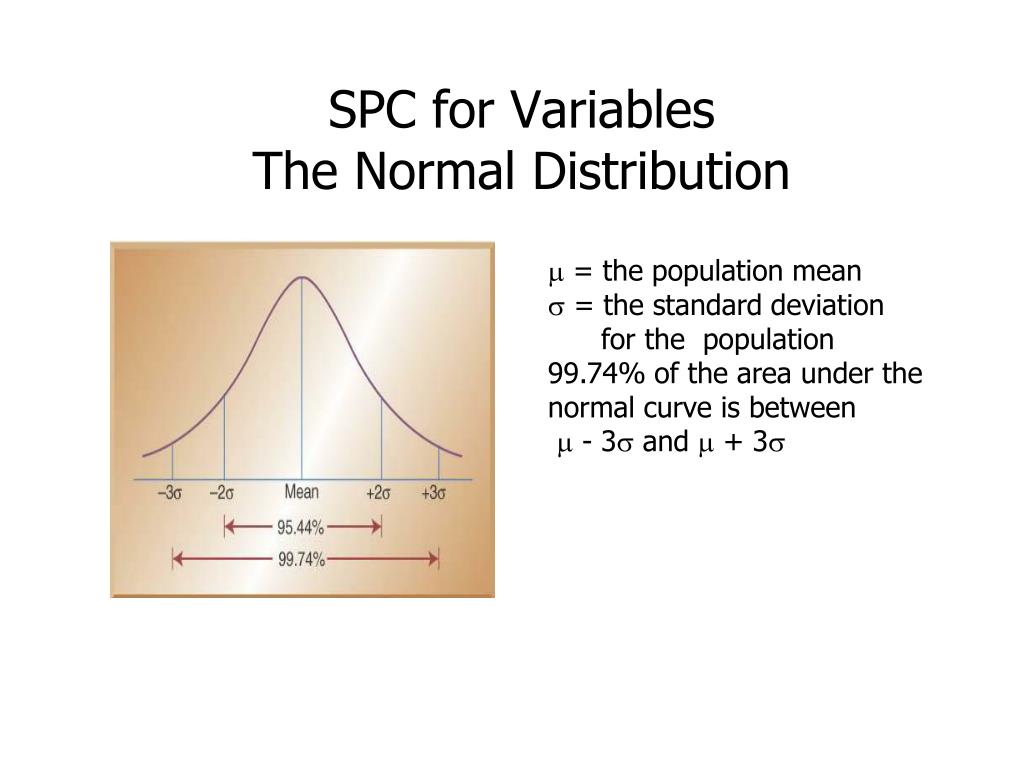 SPC for Variables
The Normal Distribution

$-3\sigma$ $-2\sigma$ Mean $+2\sigma$ $+3\sigma$

95.44%

99.74%

$\mu$ = the population mean
$\sigma$ = the standard deviation for the population
99.74% of the area under the normal curve is between $\mu$ - 3$\sigma$ and $\mu$ + 3$\sigma$